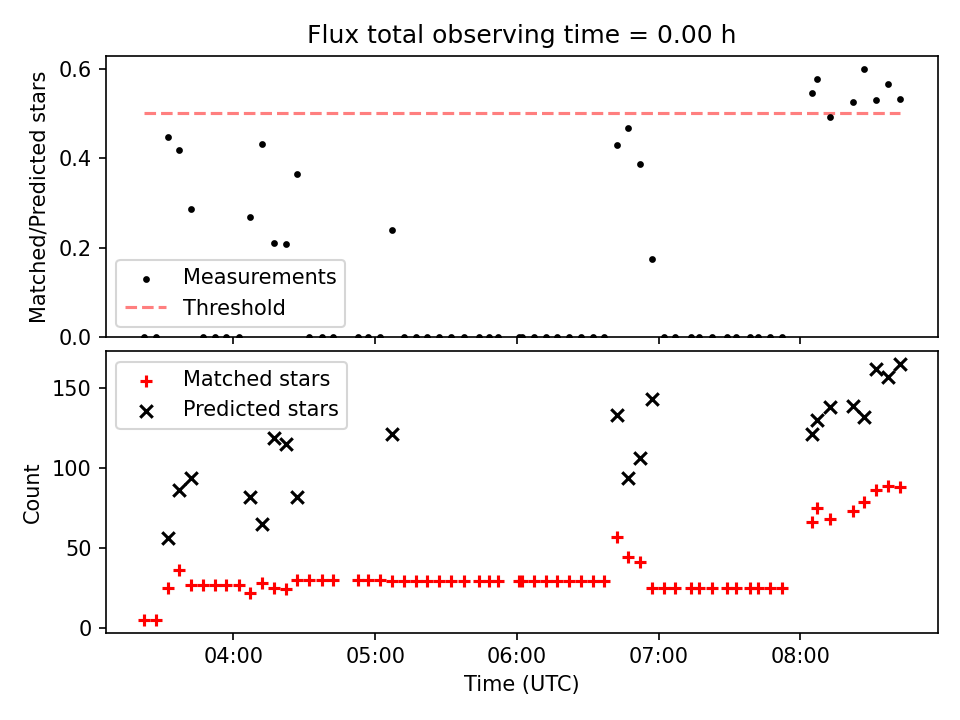 Flux total observing time = 0.00 h

Matched/Predicted stars

0.6
0.4
0.2
0.0

Measurements
Threshold

Matched stars
Predicted stars

Count

150
100
50
0

04:00
05:00
06:00
07:00
08:00

Time (UTC)